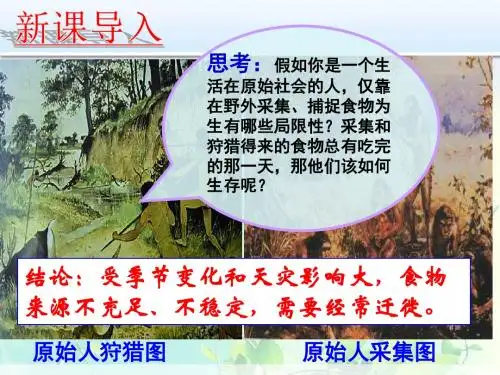 新课导入

思考：假如你是一个生活在原始社会的人，仅靠在野外采集、捕捉食物为生有哪些局限性？采集和狩猎得来的食物总有吃完的那一天，那他们该如何生存呢？

结论：受季节变化和天灾影响大，食物来源不充足、不稳定，需要经常迁徙。

原始人狩猎图

原始人采集图